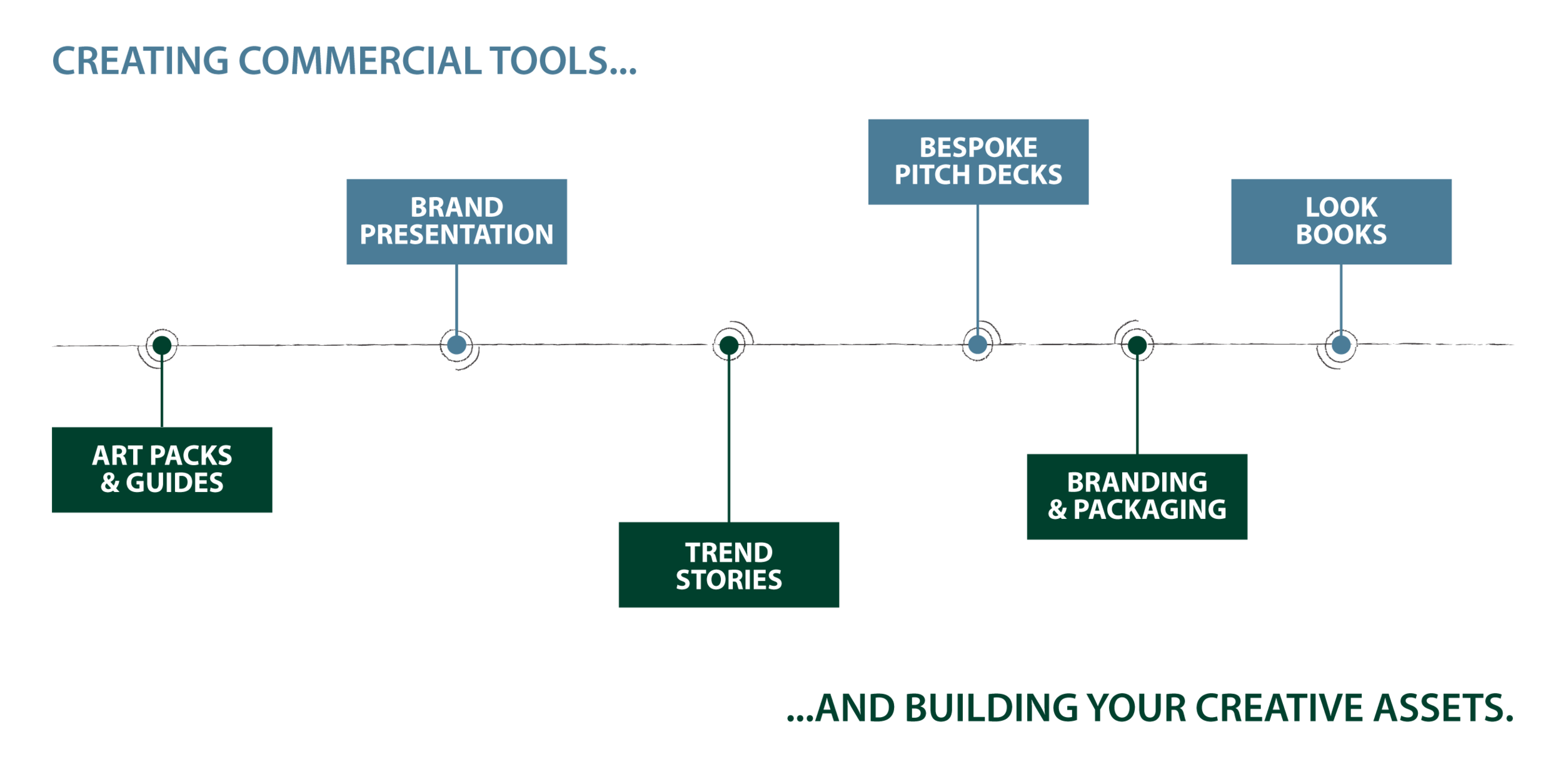 CREATING COMMERCIAL TOOLS...

ART PACKS & GUIDES

BRAND PRESENTATION

TREND STORIES

BESPOKE PITCH DECKS

BRANDING & PACKAGING

LOOK BOOKS

...AND BUILDING YOUR CREATIVE ASSETS.